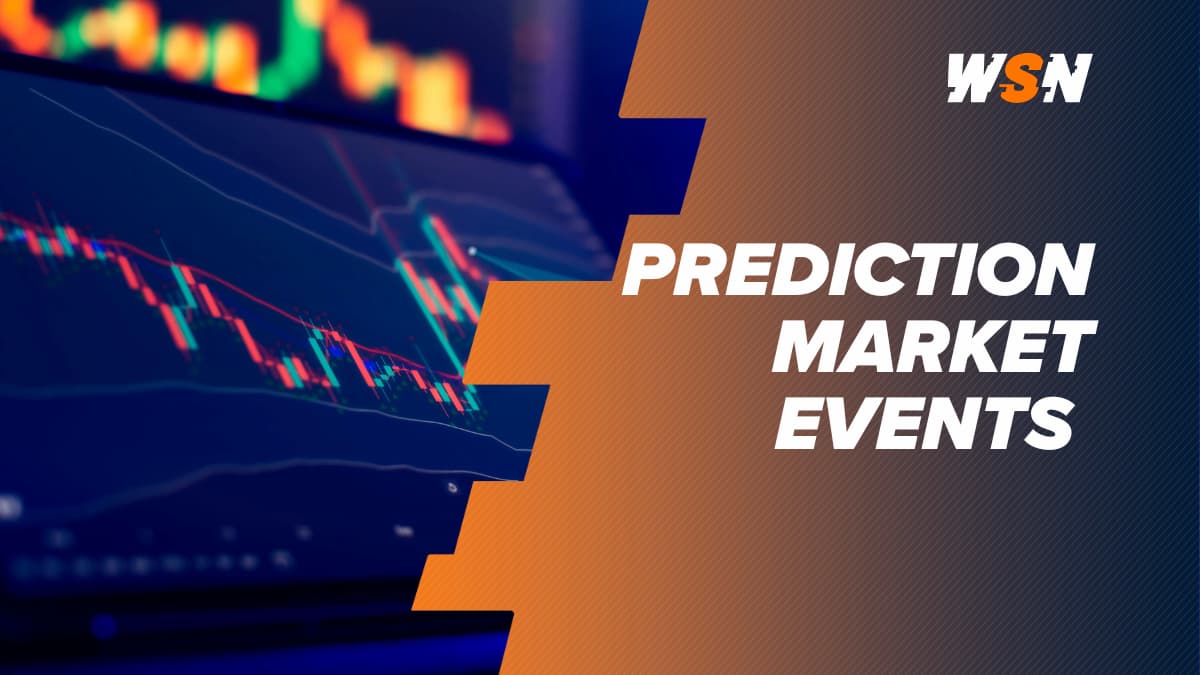 WSN

PREDICTION MARKET EVENTS